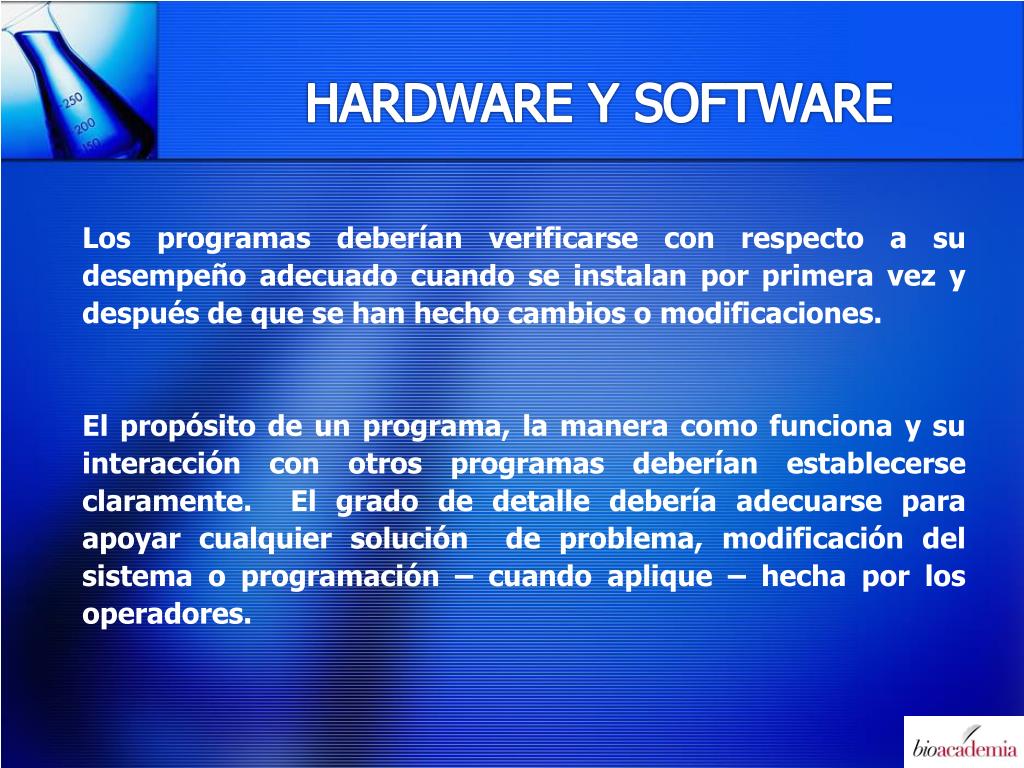 250
200
150

HARDWARE Y SOFTWARE

Los programas deberían verificarse con respecto a su desempeño adecuado cuando se instalan por primera vez y después de que se han hecho cambios o modificaciones.

El propósito de un programa, la manera como funciona y su interacción con otros programas deberían establecerse claramente. El grado de detalle debería adecuarse para apoyar cualquier solución de problema, modificación del sistema o programación – cuando aplique – hecha por los operadores.

bioacademia